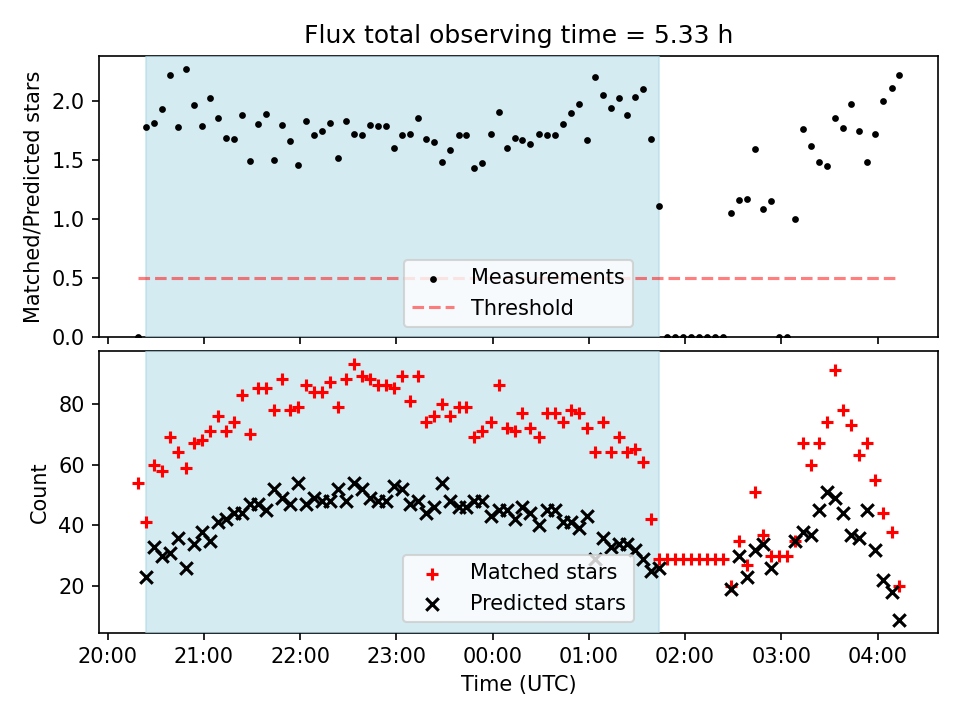 Flux total observing time = 5.33 h

Matched/Predicted stars

2.0
1.5
1.0
0.5
0.0

Measurements
Threshold

Count

80
60
40
20

Matched stars
Predicted stars

20:00 21:00 22:00 23:00 00:00 01:00 02:00 03:00 04:00

Time (UTC)